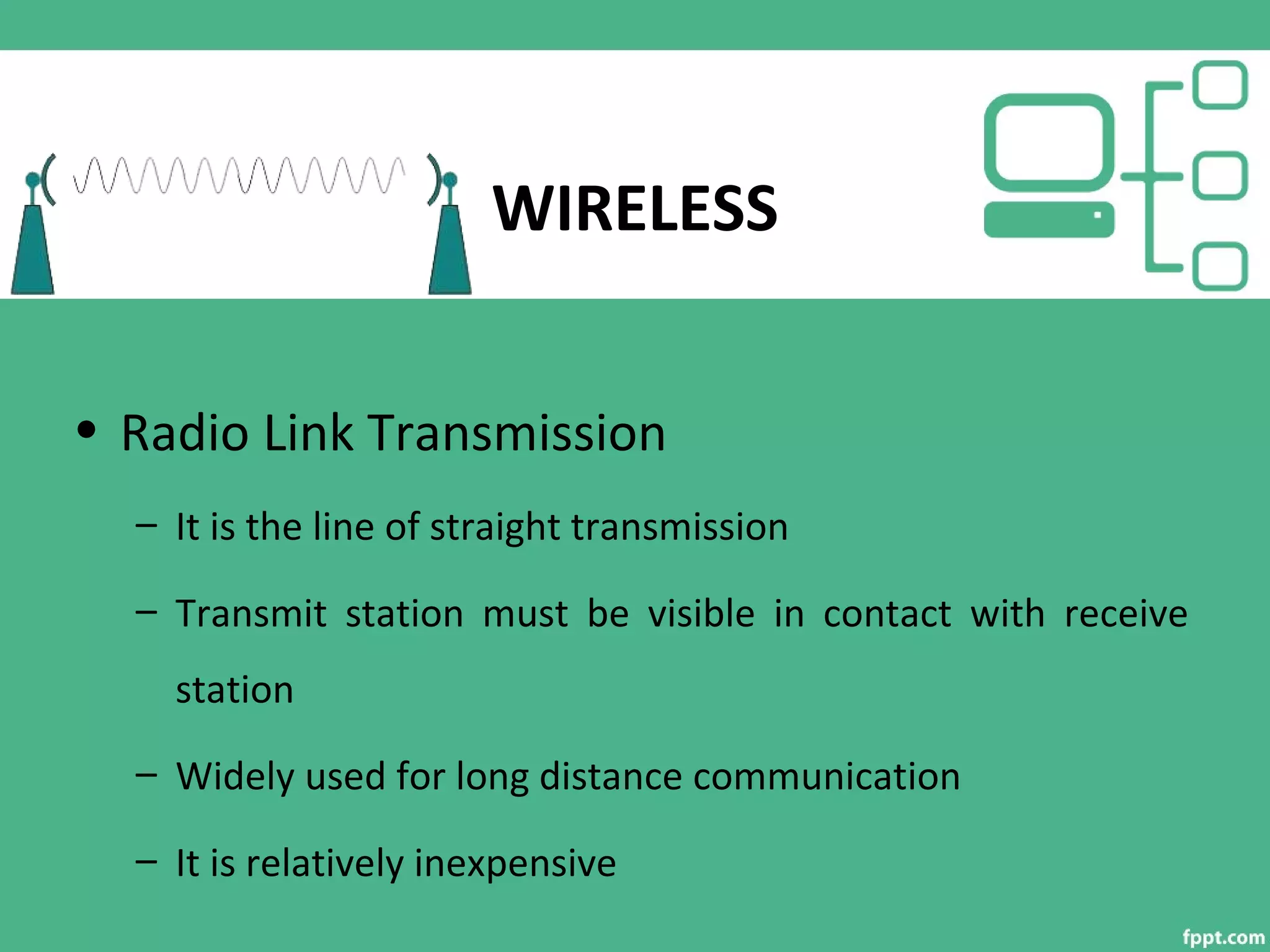 WIRELESS

• Radio Link Transmission

– It is the line of straight transmission

– Transmit station must be visible in contact with receive station

– Widely used for long distance communication

– It is relatively inexpensive

fppt.com